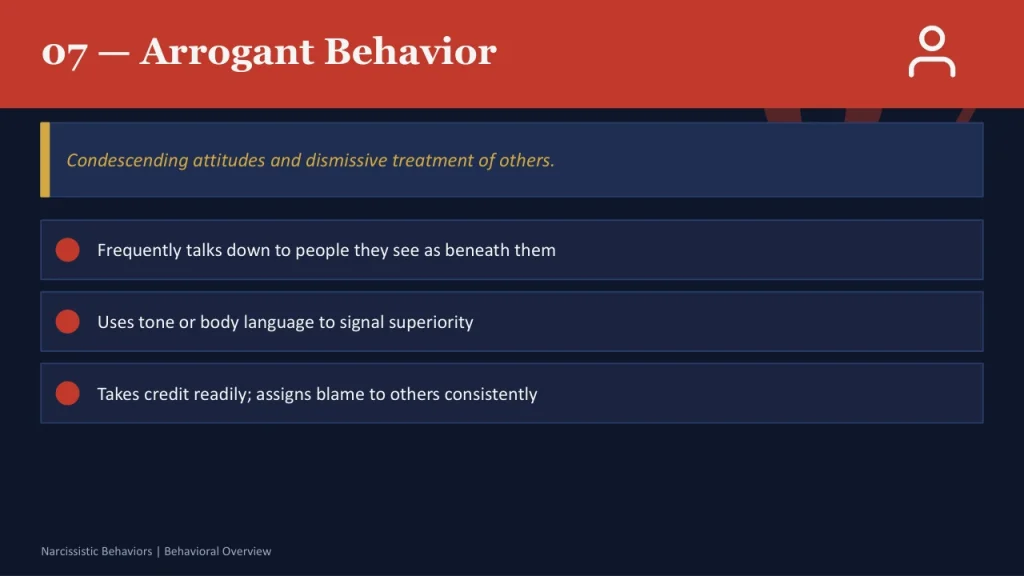 07 — Arrogant Behavior

Condescending attitudes and dismissive treatment of others.

Frequently talks down to people they see as beneath them

Uses tone or body language to signal superiority

Takes credit readily; assigns blame to others consistently

Narcissistic Behaviors | Behavioral Overview